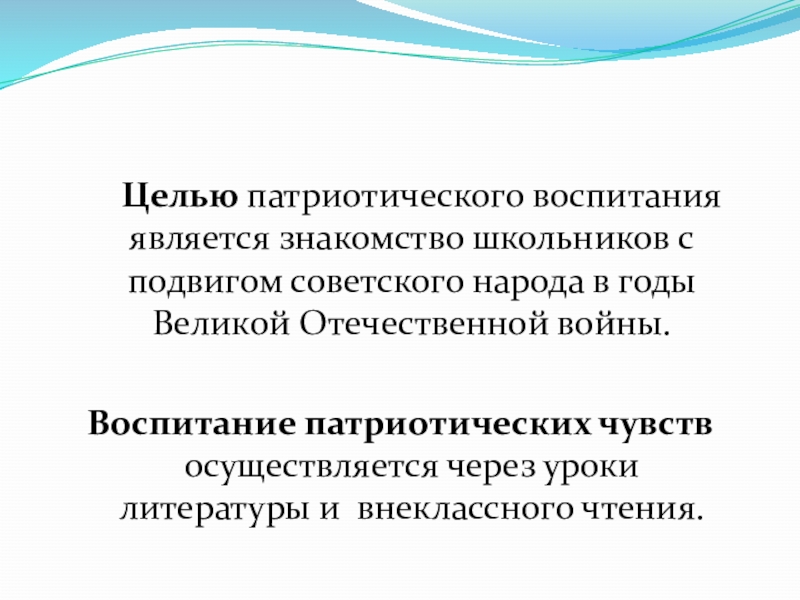 Целью патриотического воспитания является знакомство школьников с подвигом советского народа в годы Великой Отечественной войны.

Воспитание патриотических чувств осуществляется через уроки литературы и внеклассного чтения.